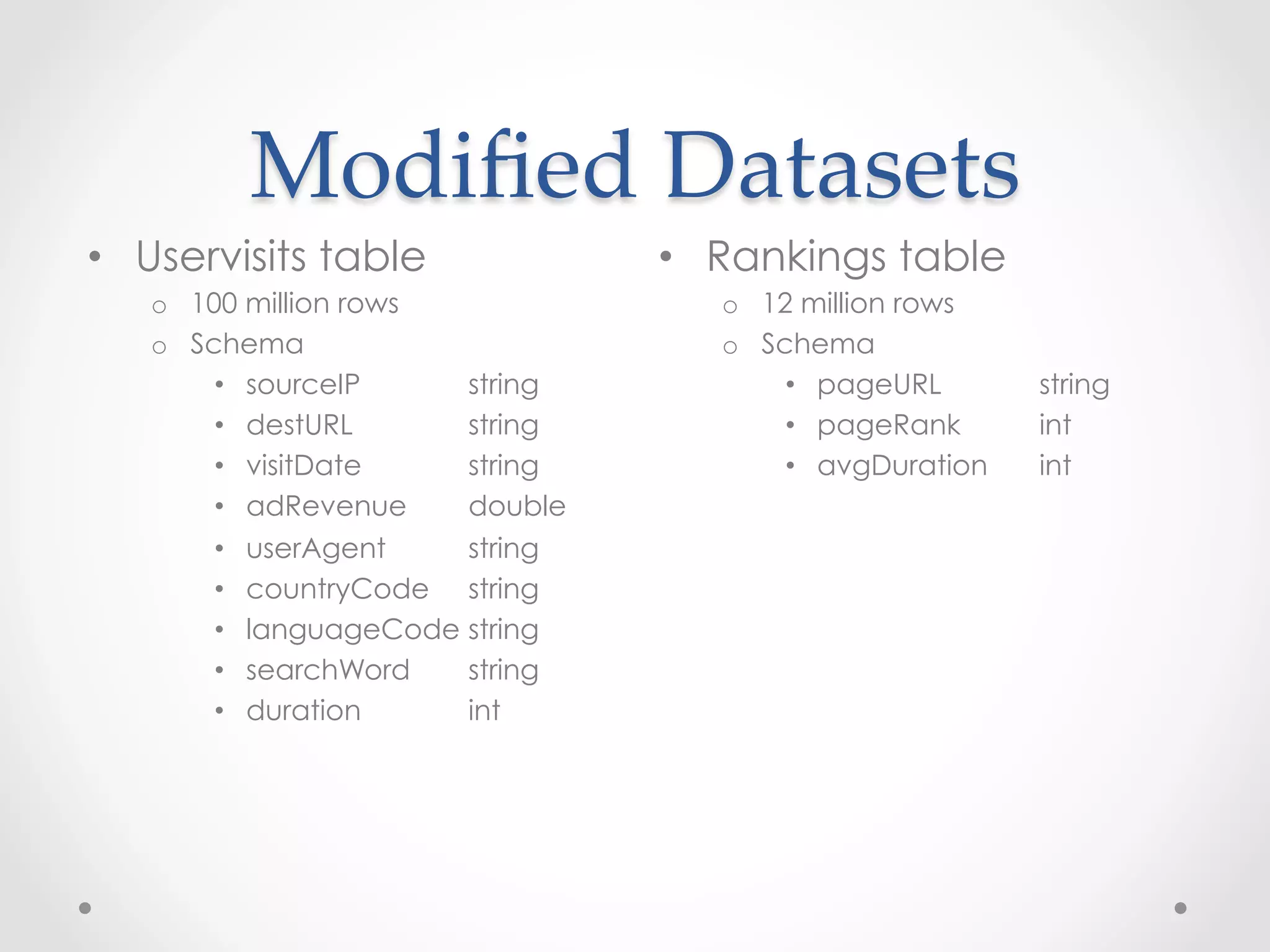 Modified Datasets

• Uservisits table
  o 100 million rows
  o Schema
    • sourceIP string
    • destURL string
    • visitDate string
    • adRevenue double
    • userAgent string
    • countryCode string
    • languageCode string
    • searchWord string
    • duration int

• Rankings table
  o 12 million rows
  o Schema
    • pageURL string
    • pageRank int
    • avgDuration int